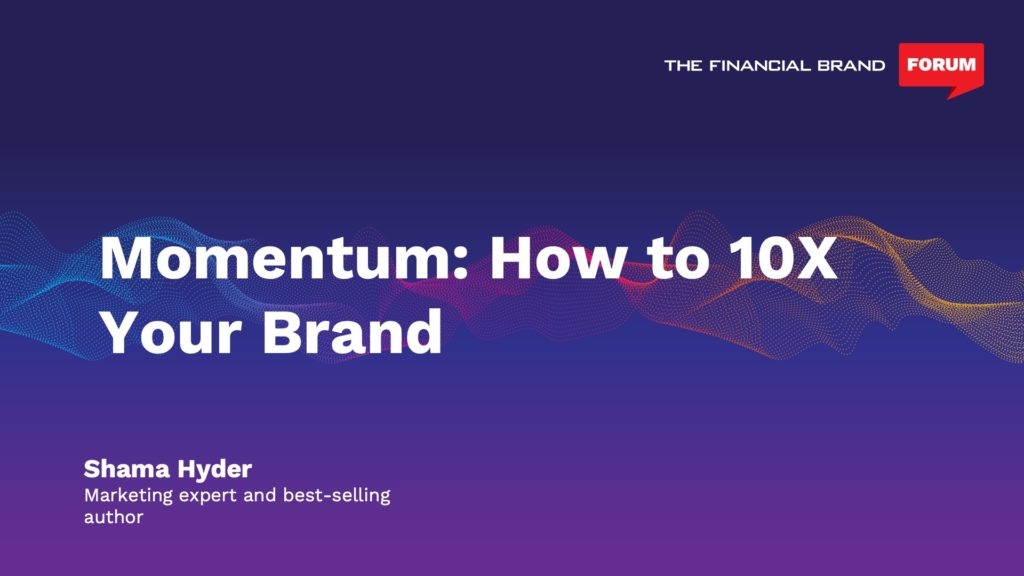 THE FINANCIAL BRAND FORUM

Momentum: How to 10X Your Brand

Shama Hyder
Marketing expert and best-selling author